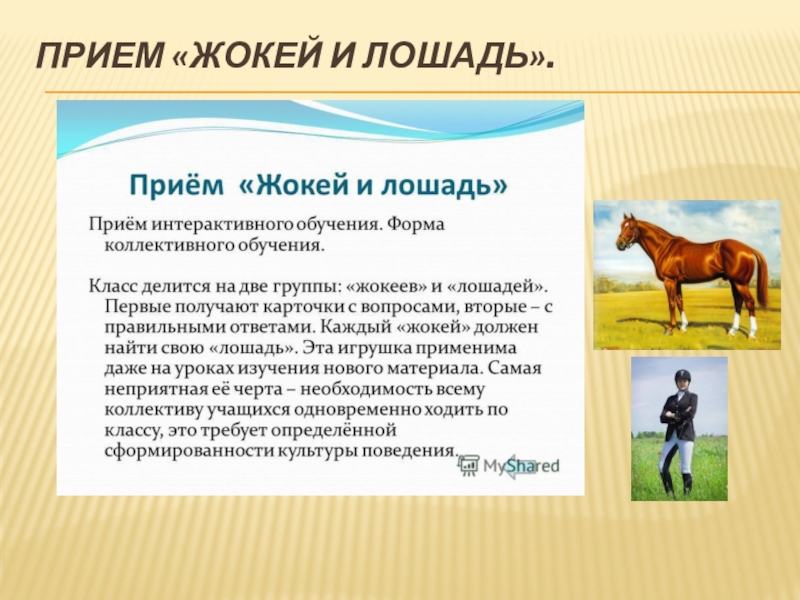 ПРИЕМ «ЖОКЕЙ И ЛОШАДЬ».

Приём «Жокей и лошадь»

Приём интерактивного обучения. Форма коллективного обучения.

Класс делится на две группы: «жокеев» и «лошадей». Первые получают карточки с вопросами, вторые – с правильными ответами. Каждый «жокей» должен найти свою «лошадь». Эта игрушка применима даже на уроках изучения нового материала. Самая неприятная её черта – необходимость всему коллективу учащихся одновременно ходить по классу, это требует определённой сформированности культуры поведения.

MyShared